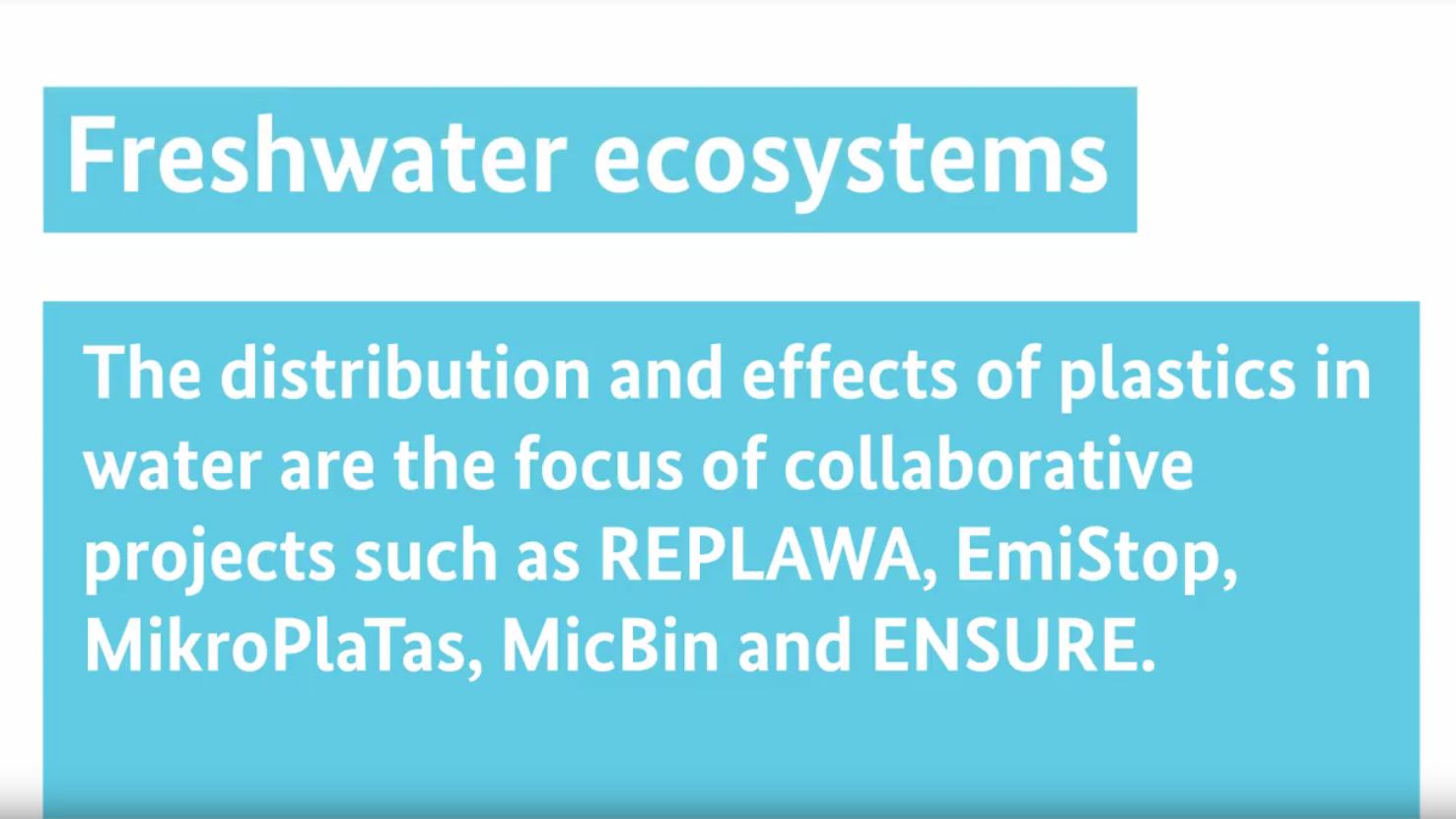 Freshwater ecosystems

The distribution and effects of plastics in water are the focus of collaborative projects such as REPLAWA, EmiStop, MikroPlaTas, MicBin and ENSURE.